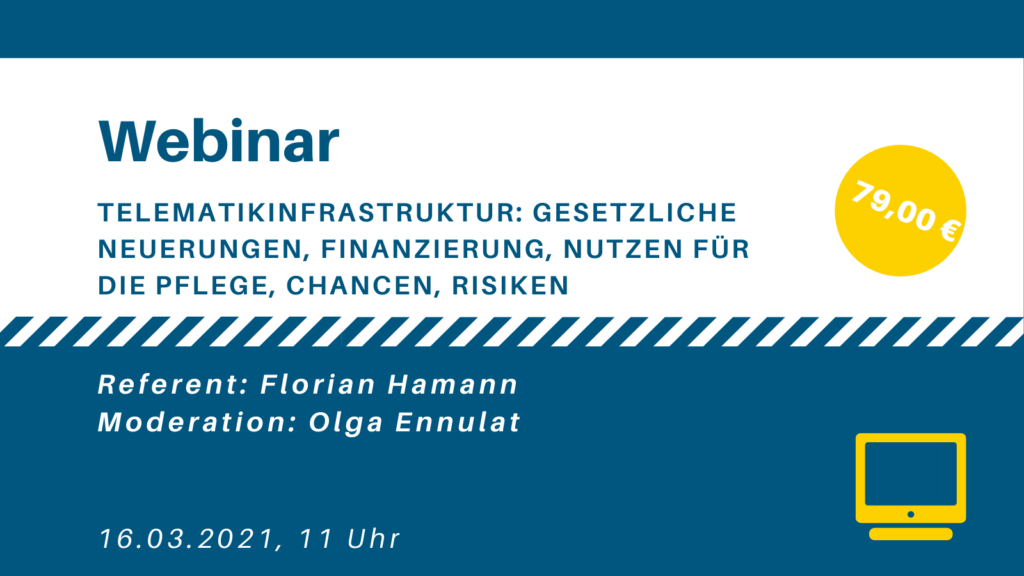 Webinar

TELEMATIKINFRASTRUKTUR: GESETZLICHE NEUERUNGEN, FINANZIERUNG, NUTZEN FÜR DIE PFLEGE, CHANCEN, RISIKEN

79,00 €

Referent: Florian Hamann
Moderation: Olga Ennulat

16.03.2021, 11 Uhr